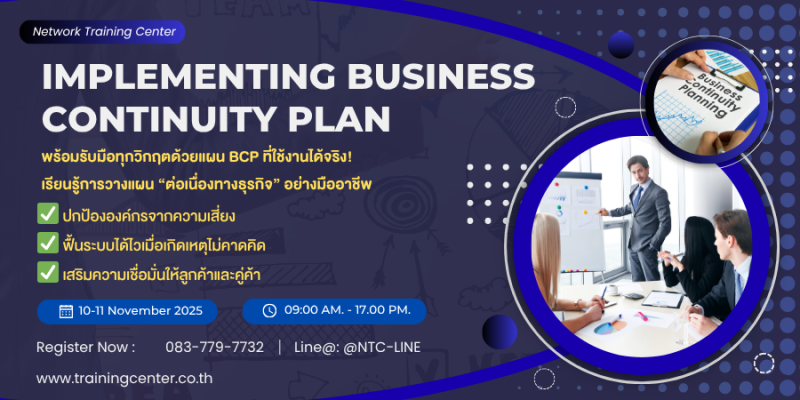 Network Training Center

IMPLEMENTING BUSINESS CONTINUITY PLAN

พร้อมรับมือทุกวิกฤตด้วยแผน BCP ที่ใช้งานได้จริง!

เรียนรู้การวางแผน "ต่อเนื่องทางธุรกิจ" อย่างมืออาชีพ

✅ ปกป้ององค์กรจากความเสี่ยง

✅ ฟื้นระบบได้ไวเมื่อเกิดเหตุไม่คาดคิด

✅ เสริมความเชื่อมั่นให้ลูกค้าและคู่ค้า

10-11 November 2025

09:00 AM. - 17.00 PM.

Register Now : 083-779-7732 | Line@: @NTC-LINE

www.trainingcenter.co.th

Business Continuity Planning